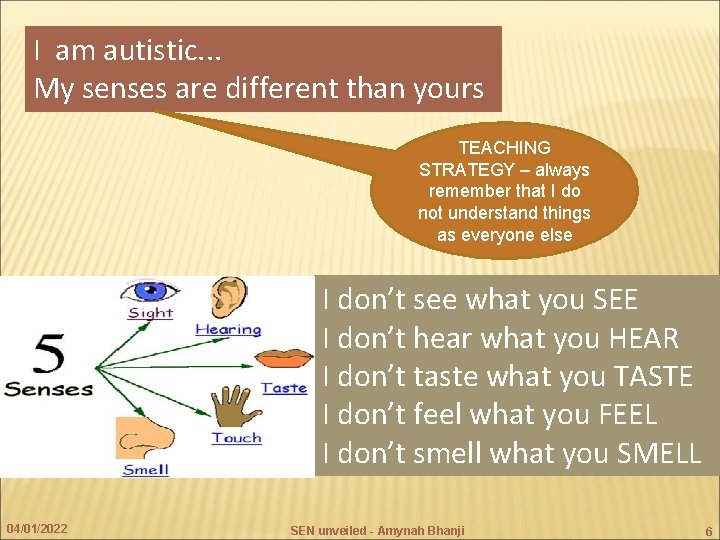 I am autistic...
My senses are different than yours

TEACHING STRATEGY – always remember that I do not understand things as everyone else

5 Senses

Sight

Hearing

Taste

Touch

Smell

I don't see what you SEE
I don't hear what you HEAR
I don't taste what you TASTE
I don't feel what you FEEL
I don't smell what you SMELL

04/01/2022

SEN unveiled - Amynah Bhanji

6